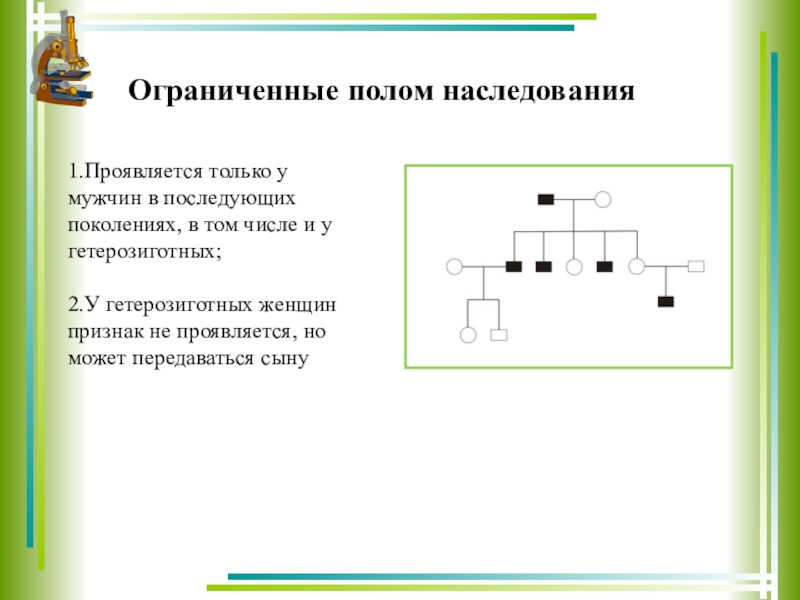 Ограниченные полом наследования

1.Проявляется только у мужчин в последующих поколениях, в том числе и у гетерозиготных;

2.У гетерозиготных женщин признак не проявляется, но может передаваться сыну